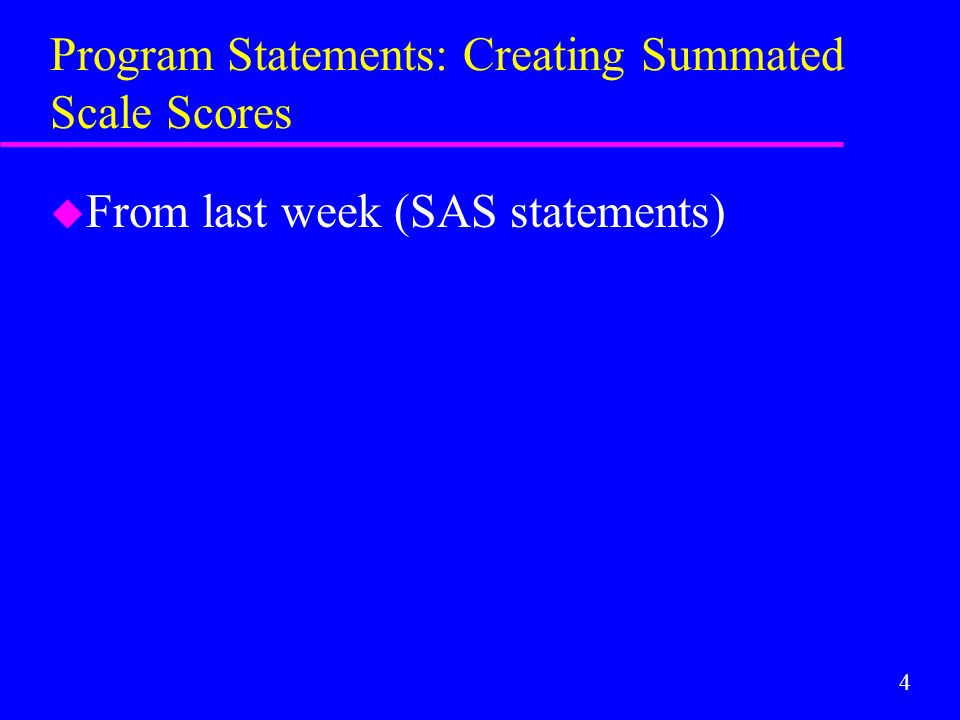 Program Statements: Creating Summated Scale Scores

From last week (SAS statements)

4